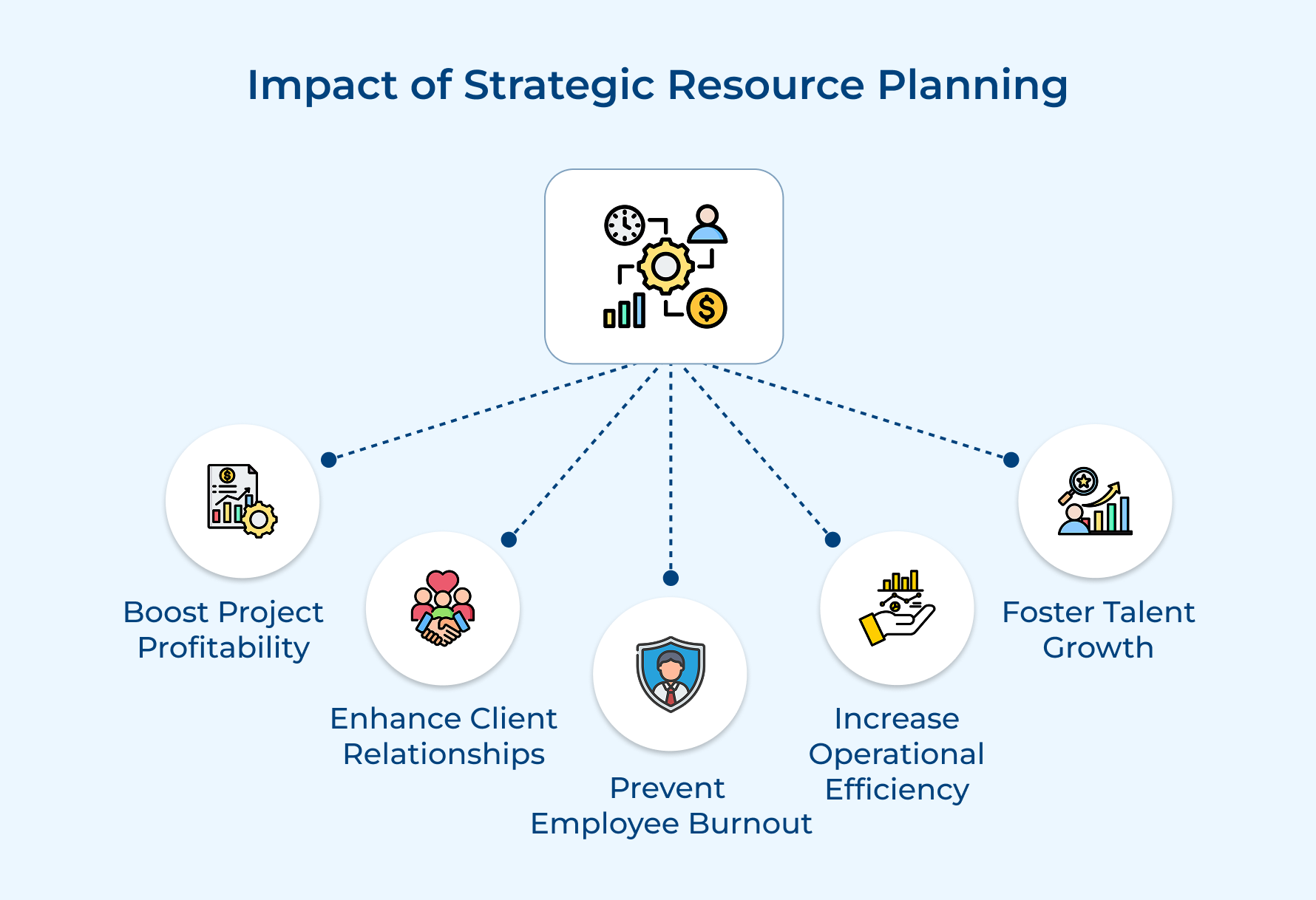 Impact of Strategic Resource Planning

Boost Project Profitability

Enhance Client Relationships

Prevent Employee Burnout

Increase Operational Efficiency

Foster Talent Growth